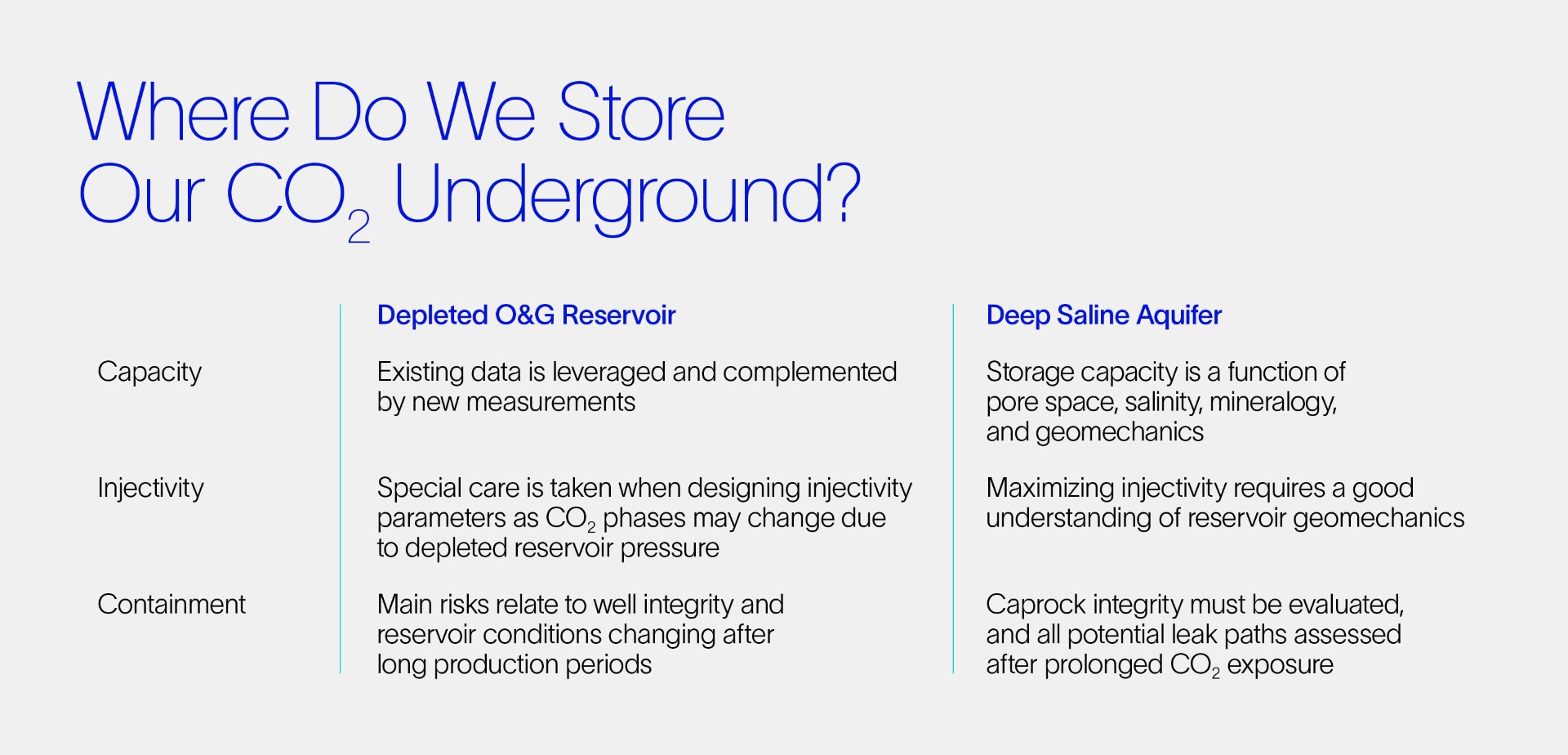 Where Do We Store Our $CO_2$ Underground?

| | Depleted O&G Reservoir | Deep Saline Aquifer |
|---|---|---|
| Capacity | Existing data is leveraged and complemented by new measurements | Storage capacity is a function of pore space, salinity, mineralogy, and geomechanics |
| Injectivity | Special care is taken when designing injectivity parameters as $CO_2$ phases may change due to depleted reservoir pressure | Maximizing injectivity requires a good understanding of reservoir geomechanics |
| Containment | Main risks relate to well integrity and reservoir conditions changing after long production periods | Caprock integrity must be evaluated, and all potential leak paths assessed after prolonged $CO_2$ exposure |